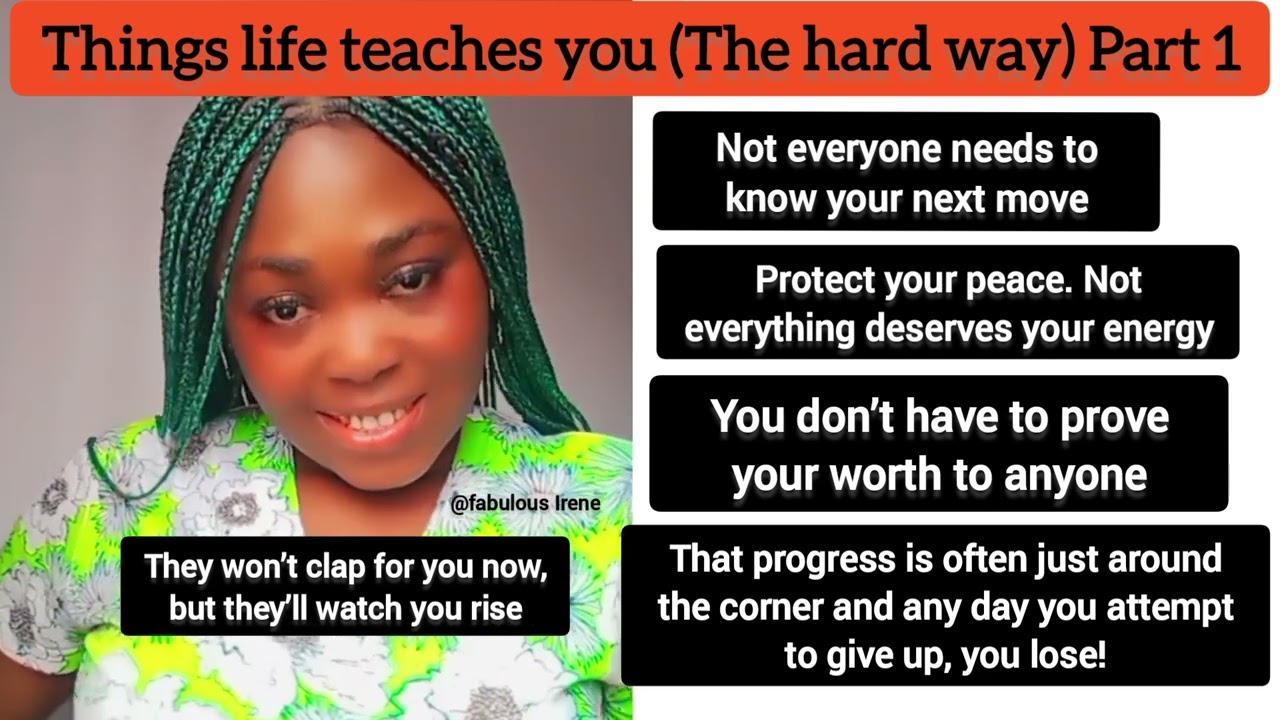 Things life teaches you (The hard way) Part 1

Not everyone needs to know your next move

Protect your peace. Not everything deserves your energy

You don't have to prove your worth to anyone

@fabulous Irene

They won't clap for you now, but they'll watch you rise

That progress is often just around the corner and any day you attempt to give up, you lose!